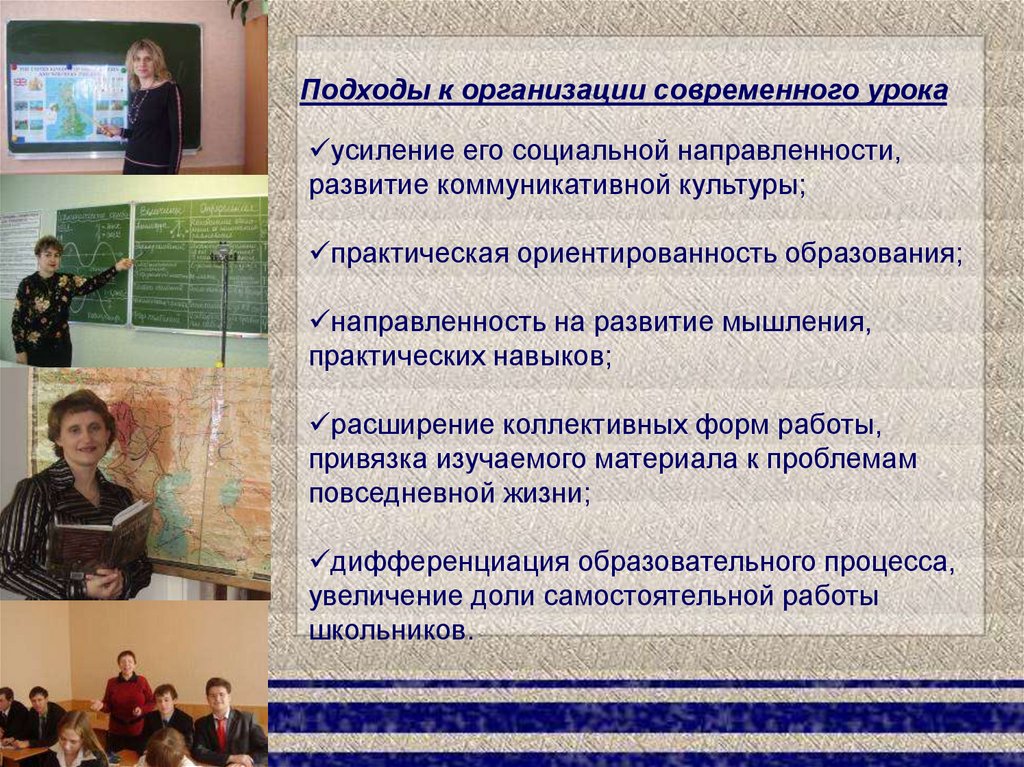 Подходы к организации современного урока

✓усиление его социальной направленности, развитие коммуникативной культуры;

✓практическая ориентированность образования;

✓направленность на развитие мышления, практических навыков;

✓расширение коллективных форм работы, привязка изучаемого материала к проблемам повседневной жизни;

✓дифференциация образовательного процесса, увеличение доли самостоятельной работы школьников.